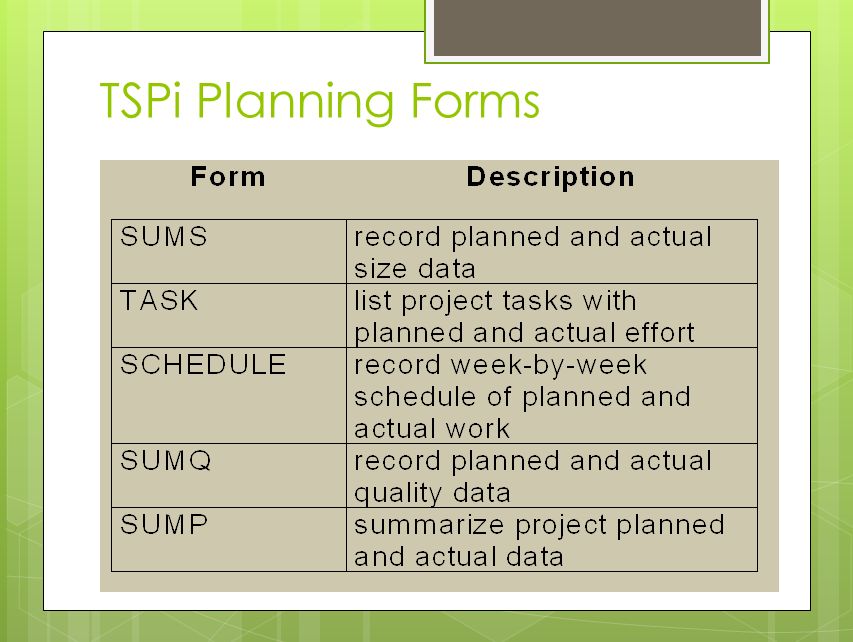 TSPi Planning Forms

| Form | Description |
|---|---|
| SUMS | record planned and actual size data |
| TASK | list project tasks with planned and actual effort |
| SCHEDULE | record week-by-week schedule of planned and actual work |
| SUMQ | record planned and actual quality data |
| SUMP | summarize project planned and actual data |